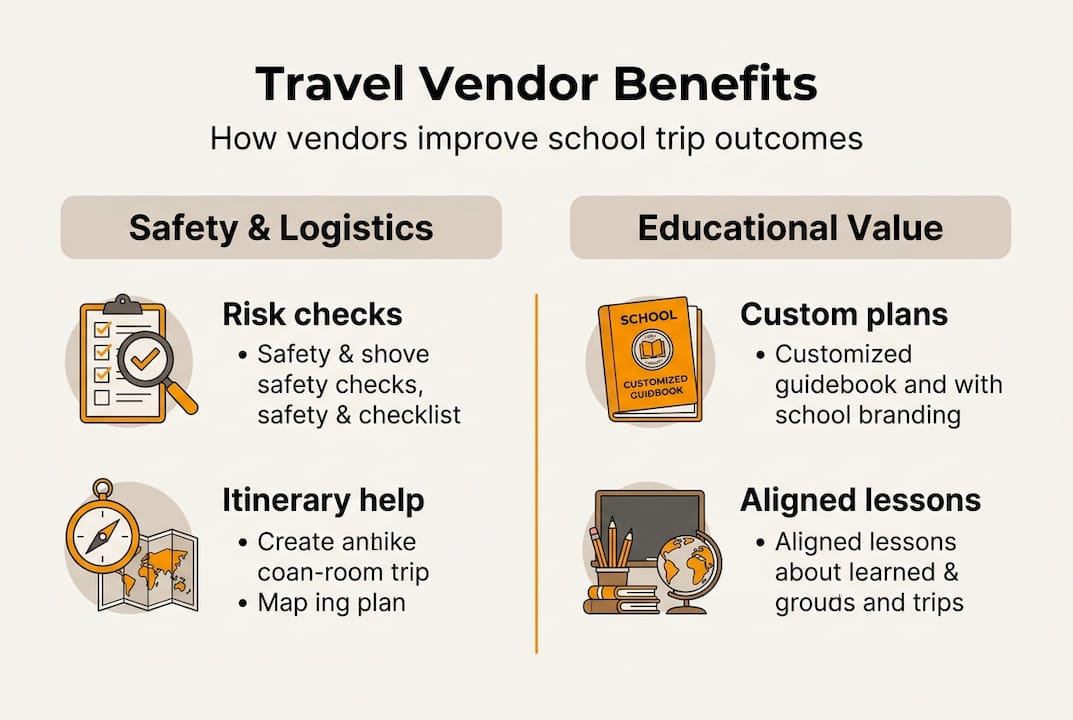 Travel Vendor Benefits

How vendors improve school trip outcomes

Safety & Logistics

Risk checks

• Safety & shove safety checks, safety & checklist

Itinerary help

• Create anbike coan-room trip
• Map ing plan

Educational Value

SCHOOL
CUSTOMIZED GUIDBOOK

Custom plans

• Customized guidebook and with school branding

Aligned lessons

• Aligned lessons about learned & grouds and trips